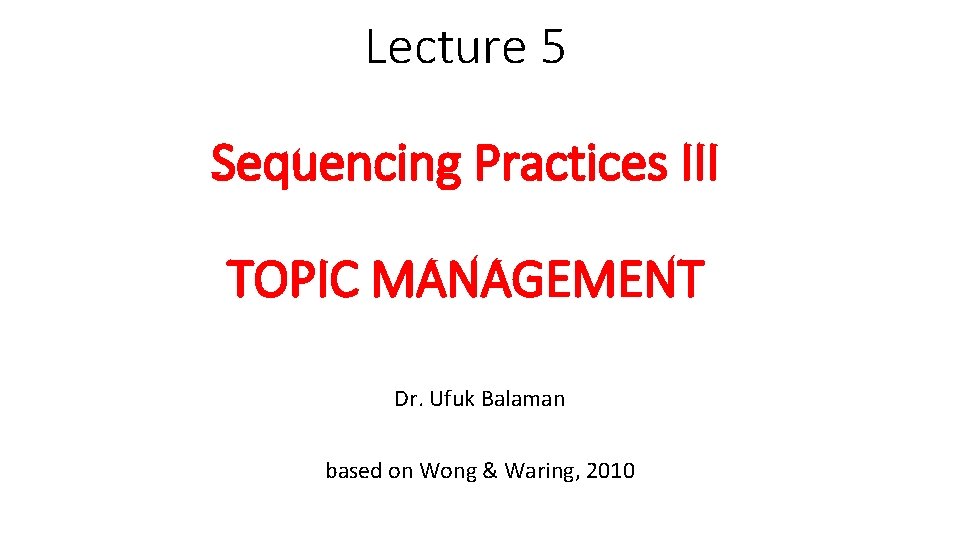 Lecture 5

Sequencing Practices III

TOPIC MANAGEMENT

Dr. Ufuk Balaman

based on Wong & Waring, 2010